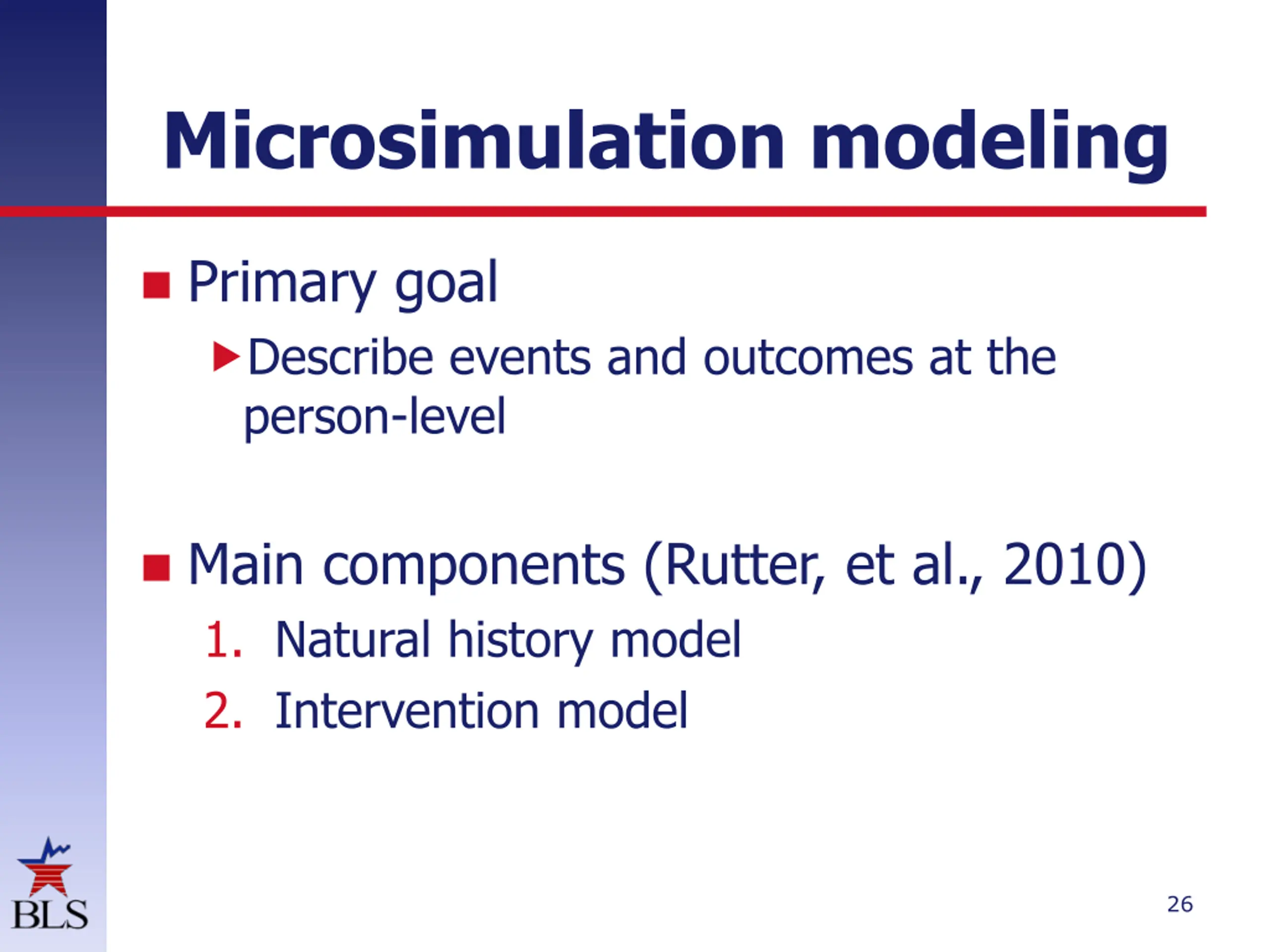 Microsimulation modeling

Primary goal

Describe events and outcomes at the person-level

Main components (Rutter, et al., 2010)

1. Natural history model
2. Intervention model

BLS

26